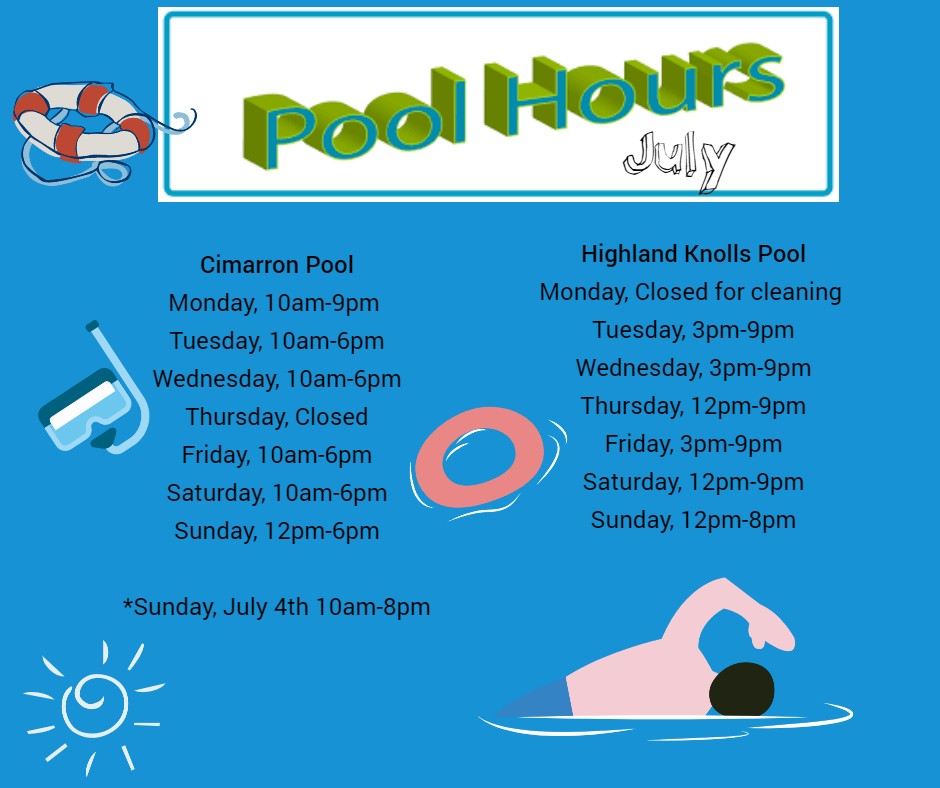 Pool Hours
July

Cimarron Pool
Monday, 10am-9pm
Tuesday, 10am-6pm
Wednesday, 10am-6pm
Thursday, Closed
Friday, 10am-6pm
Saturday, 10am-6pm
Sunday, 12pm-6pm

*Sunday, July 4th 10am-8pm

Highland Knolls Pool
Monday, Closed for cleaning
Tuesday, 3pm-9pm
Wednesday, 3pm-9pm
Thursday, 12pm-9pm
Friday, 3pm-9pm
Saturday, 12pm-9pm
Sunday, 12pm-8pm